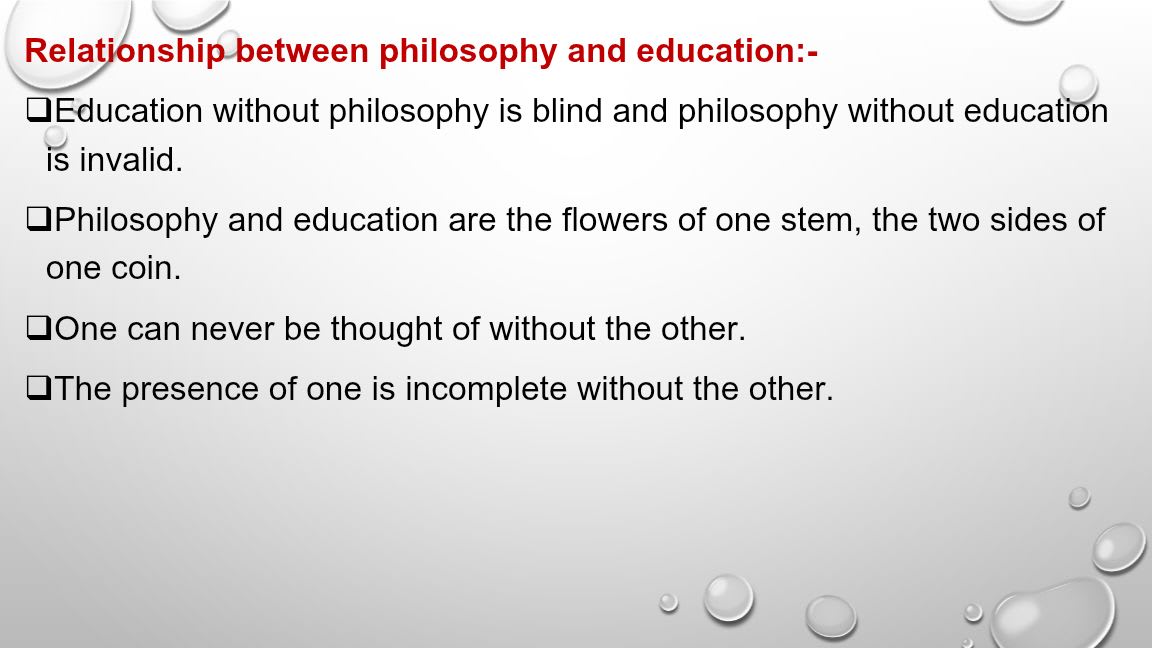 Relationship between philosophy and education:-

❑Education without philosophy is blind and philosophy without education is invalid.

❑Philosophy and education are the flowers of one stem, the two sides of one coin.

❑One can never be thought of without the other.

❑The presence of one is incomplete without the other.